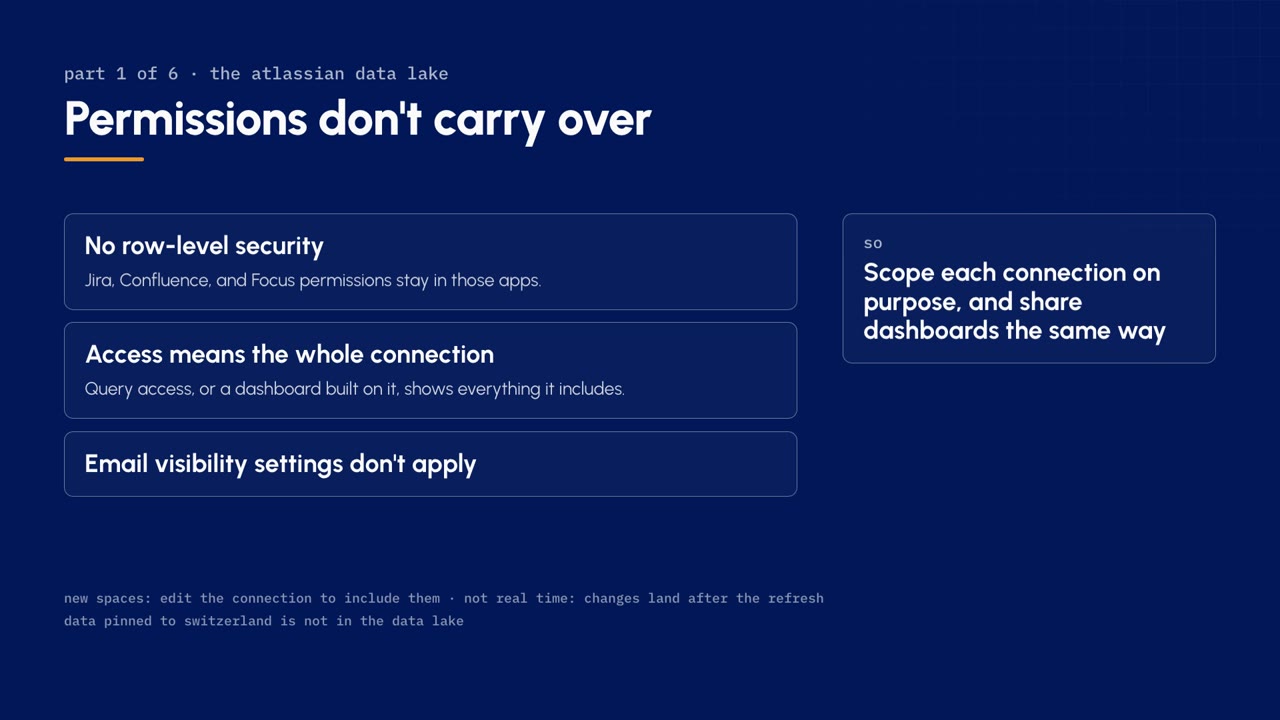 part 1 of 6 · the atlassian data lake

Permissions don't carry over

No row-level security

Jira, Confluence, and Focus permissions stay in those apps.

Access means the whole connection

Query access, or a dashboard built on it, shows everything it includes.

Email visibility settings don't apply

so

Scope each connection on purpose, and share dashboards the same way

new spaces: edit the connection to include them · not real time: changes land after the refresh

data pinned to switzerland is not in the data lake